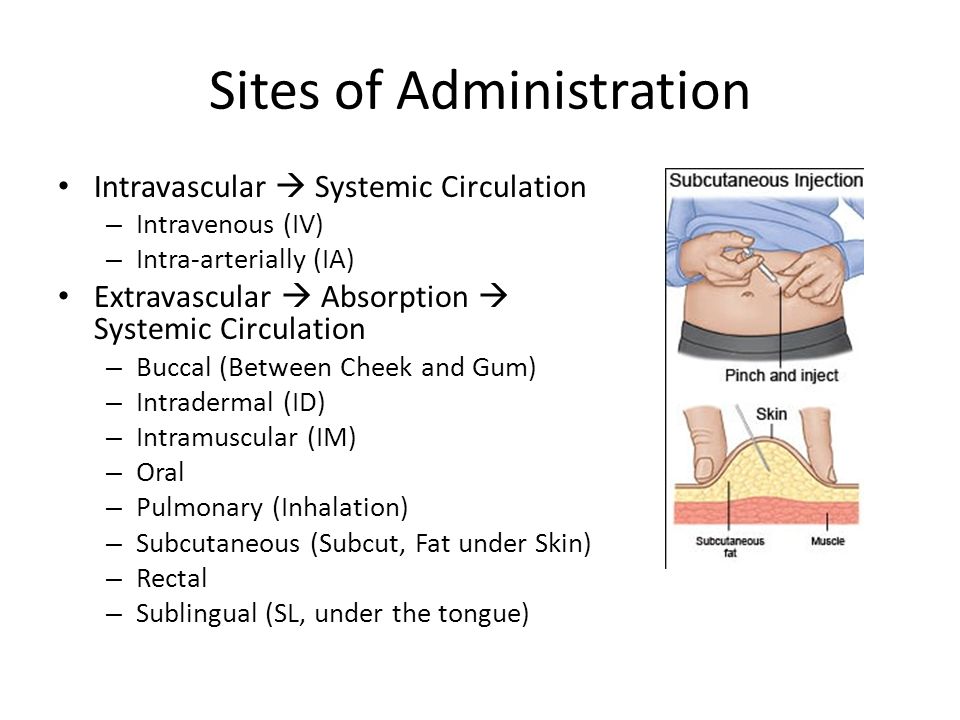 Sites of Administration

• Intravascular → Systemic Circulation
– Intravenous (IV)
– Intra-arterially (IA)
• Extravascular → Absorption → Systemic Circulation
– Buccal (Between Cheek and Gum)
– Intradermal (ID)
– Intramuscular (IM)
– Oral
– Pulmonary (Inhalation)
– Subcutaneous (Subcut, Fat under Skin)
– Rectal
– Sublingual (SL, under the tongue)

Subcutaneous Injection
Pinch and inject
Skin
Subcutaneous fat
Muscle